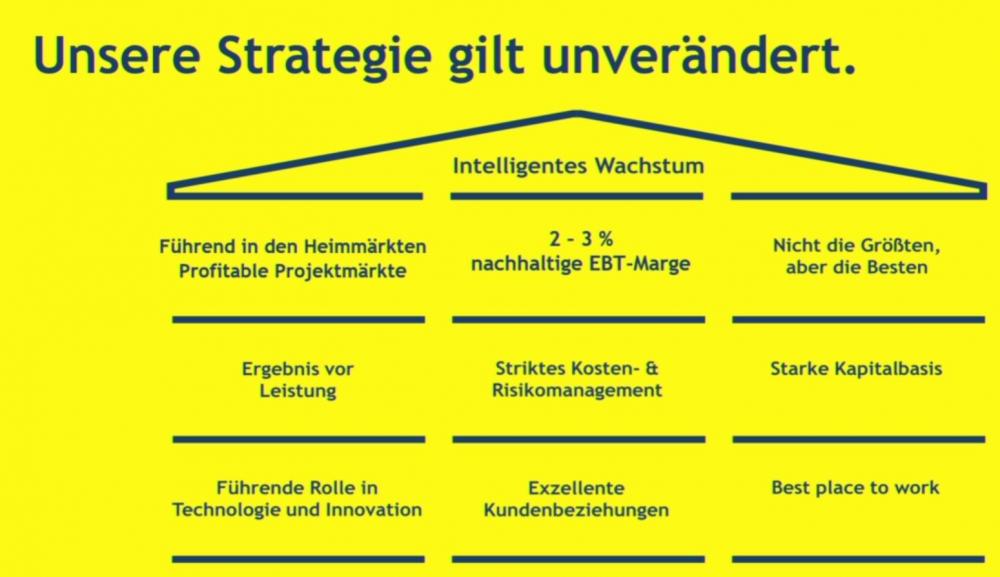 Unsere Strategie gilt unverändert.

Intelligentes Wachstum

Führend in den Heimmärkten
Profitable Projektmärkte

2 – 3 %
nachhaltige EBT-Marge

Nicht die Größten,
aber die Besten

Ergebnis vor
Leistung

Striktes Kosten- &
Risikomanagement

Starke Kapitalbasis

Führende Rolle in
Technologie und Innovation

Exzellente
Kundenbeziehungen

Best place to work